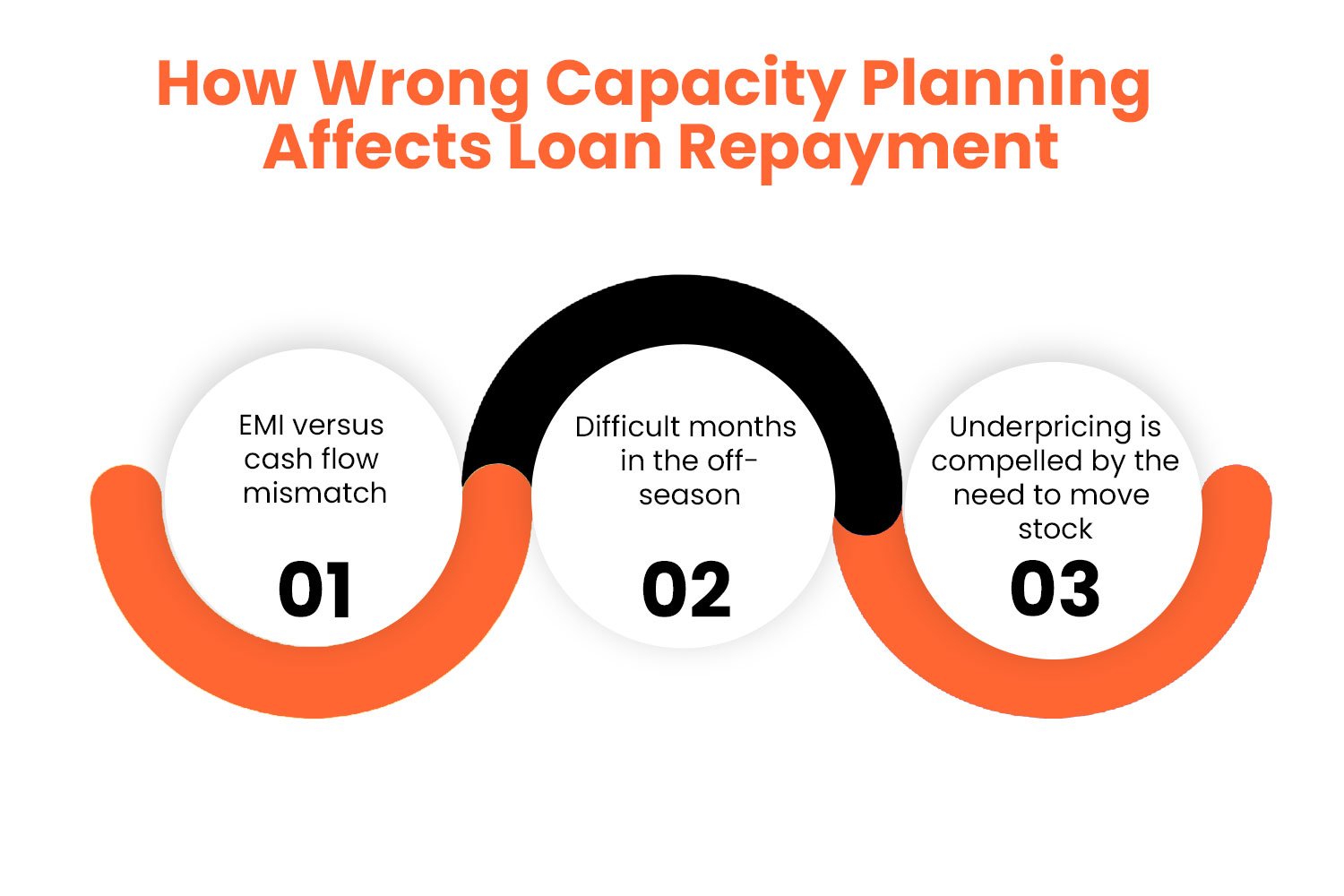 How Wrong Capacity Planning Affects Loan Repayment

EMI versus cash flow mismatch

01

Difficult months in the off-season

02

Underpricing is compelled by the need to move stock

03